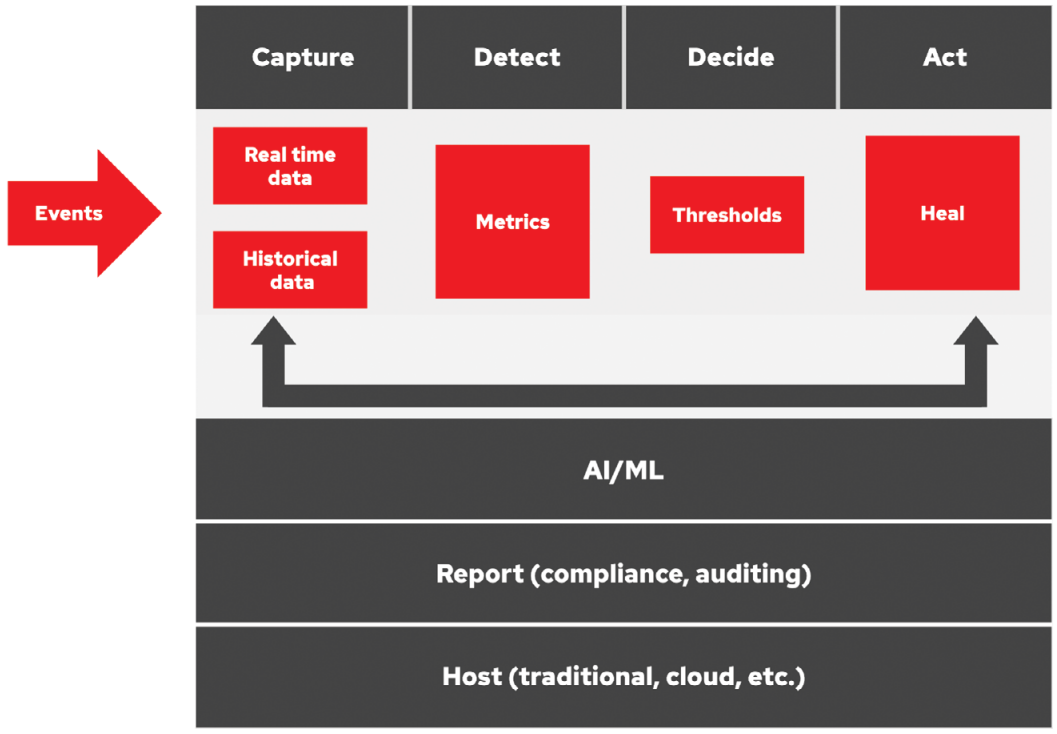 Capture

Detect

Decide

Act

Events

Real time data

Historical data

Metrics

Thresholds

Heal

AI/ML

Report (compliance, auditing)

Host (traditional, cloud, etc.)